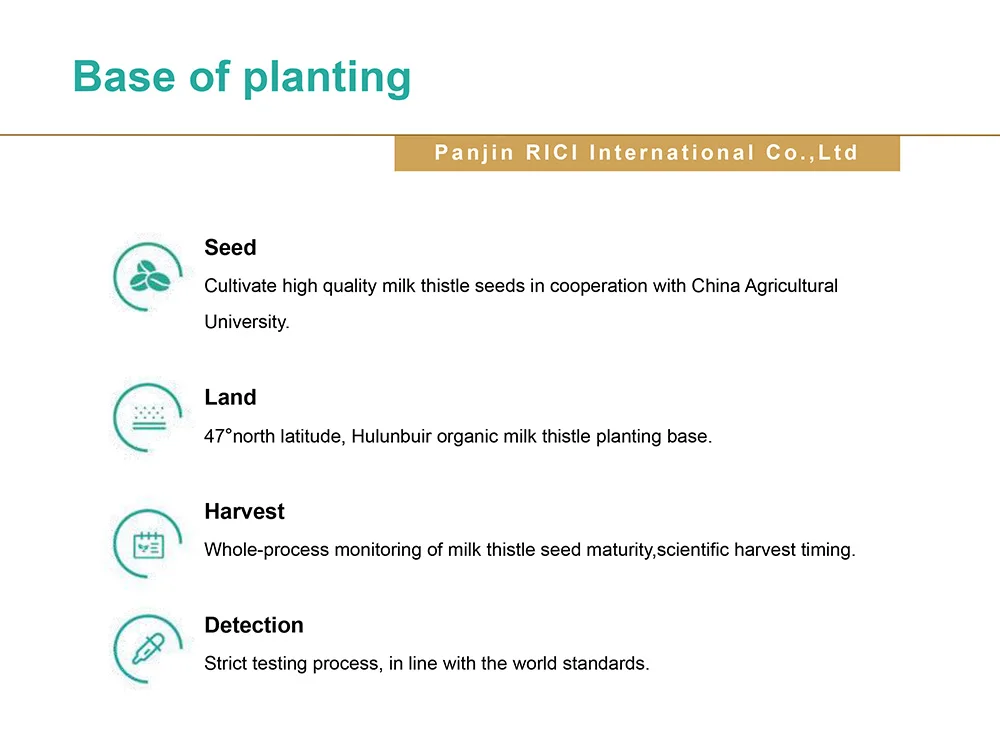 Base of planting

Panjin RICI International Co.,Ltd

Seed

Cultivate high quality milk thistle seeds in cooperation with China Agricultural University.

Land

47°north latitude, Hulunbuir organic milk thistle planting base.

Harvest

Whole-process monitoring of milk thistle seed maturity,scientific harvest timing.

Detection

Strict testing process, in line with the world standards.